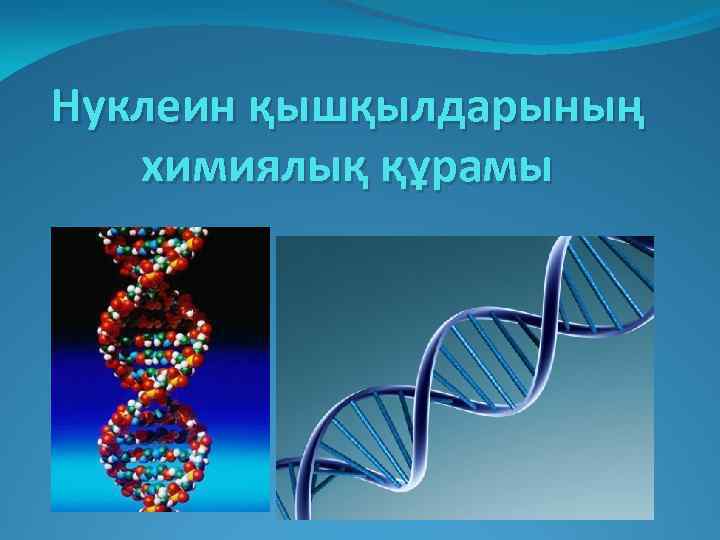 Нуклеин қышқылдарының химиялық құрамы